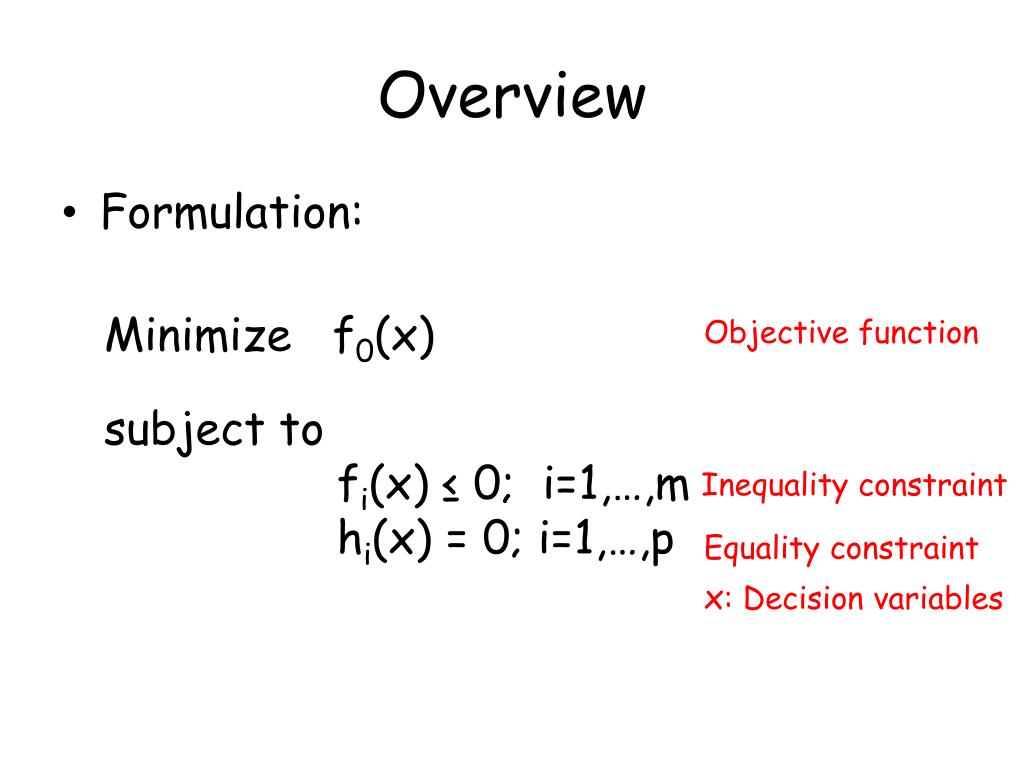 Overview

• Formulation:

Minimize $f_0(x)$

Objective function

subject to

$f_i(x) \leq 0$; i=1,…,m

Inequality constraint

$h_i(x) = 0$; i=1,…,p

Equality constraint

x: Decision variables